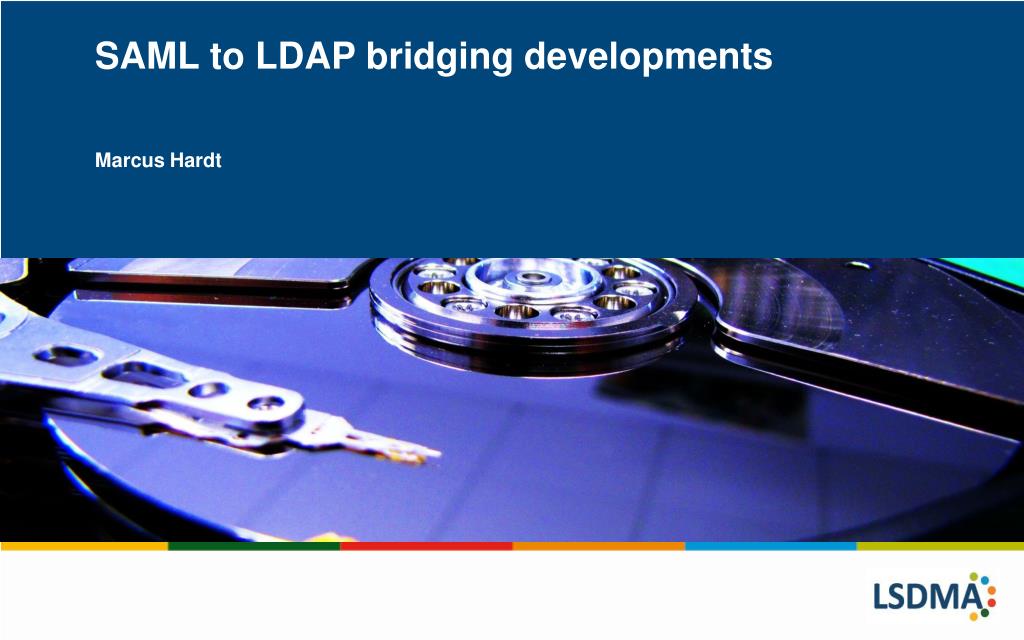 SAML to LDAP bridging developments

Marcus Hardt

LSDMA